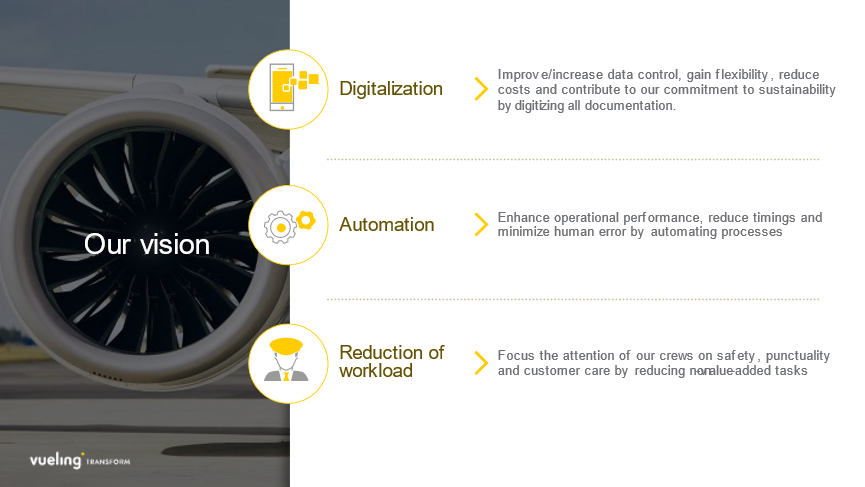 Our vision

Digitalization

Improve/increase data control, gain flexibility, reduce costs and contribute to our commitment to sustainability by digitizing all documentation.

Automation

Enhance operational performance, reduce timings and minimize human error by automating processes

Reduction of workload

Focus the attention of our crews on safety, punctuality and customer care by reducing non-value-added tasks

vueling TRANSFORM